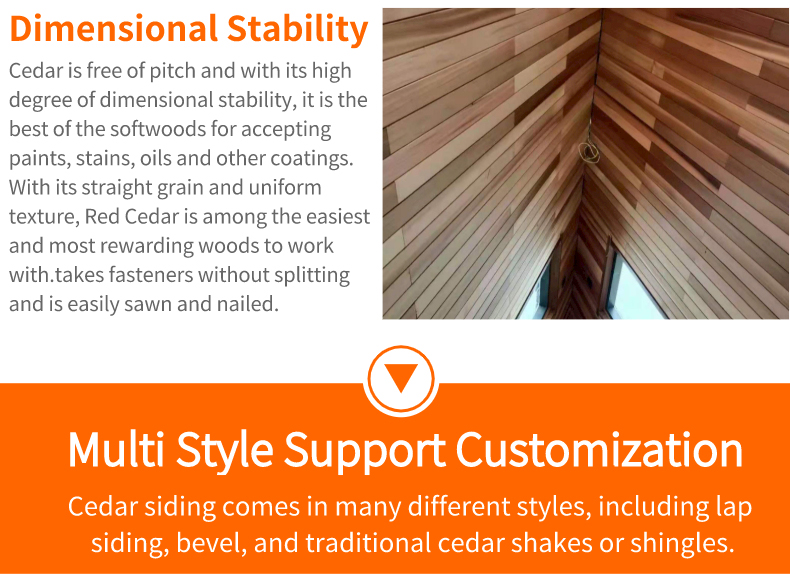 Dimensional Stability

Cedar is free of pitch and with its high degree of dimensional stability, it is the best of the softwoods for accepting paints, stains, oils and other coatings. With its straight grain and uniform texture, Red Cedar is among the easiest and most rewarding woods to work with.takes fasteners without splitting and is easily sawn and nailed.

Multi Style Support Customization

Cedar siding comes in many different styles, including lap siding, bevel, and traditional cedar shakes or shingles.